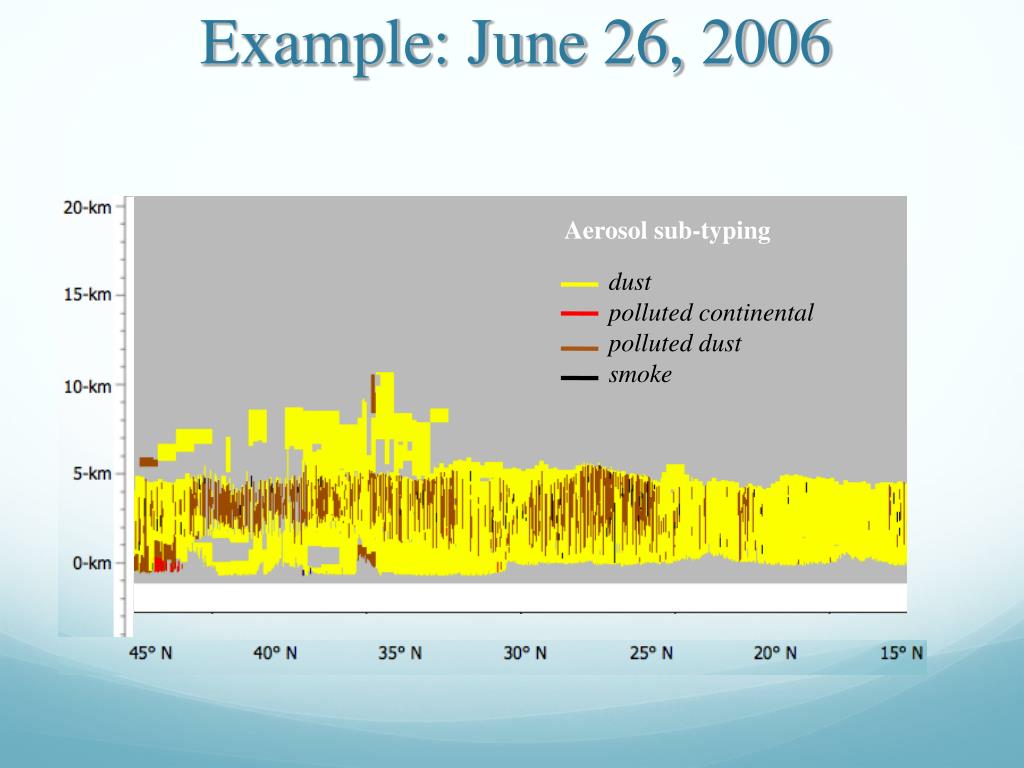 Example: June 26, 2006

20-km
15-km
10-km
5-km
0-km

Aerosol sub-typing
dust
polluted continental
polluted dust
smoke

45° N 40° N 35° N 30° N 25° N 20° N 15° N